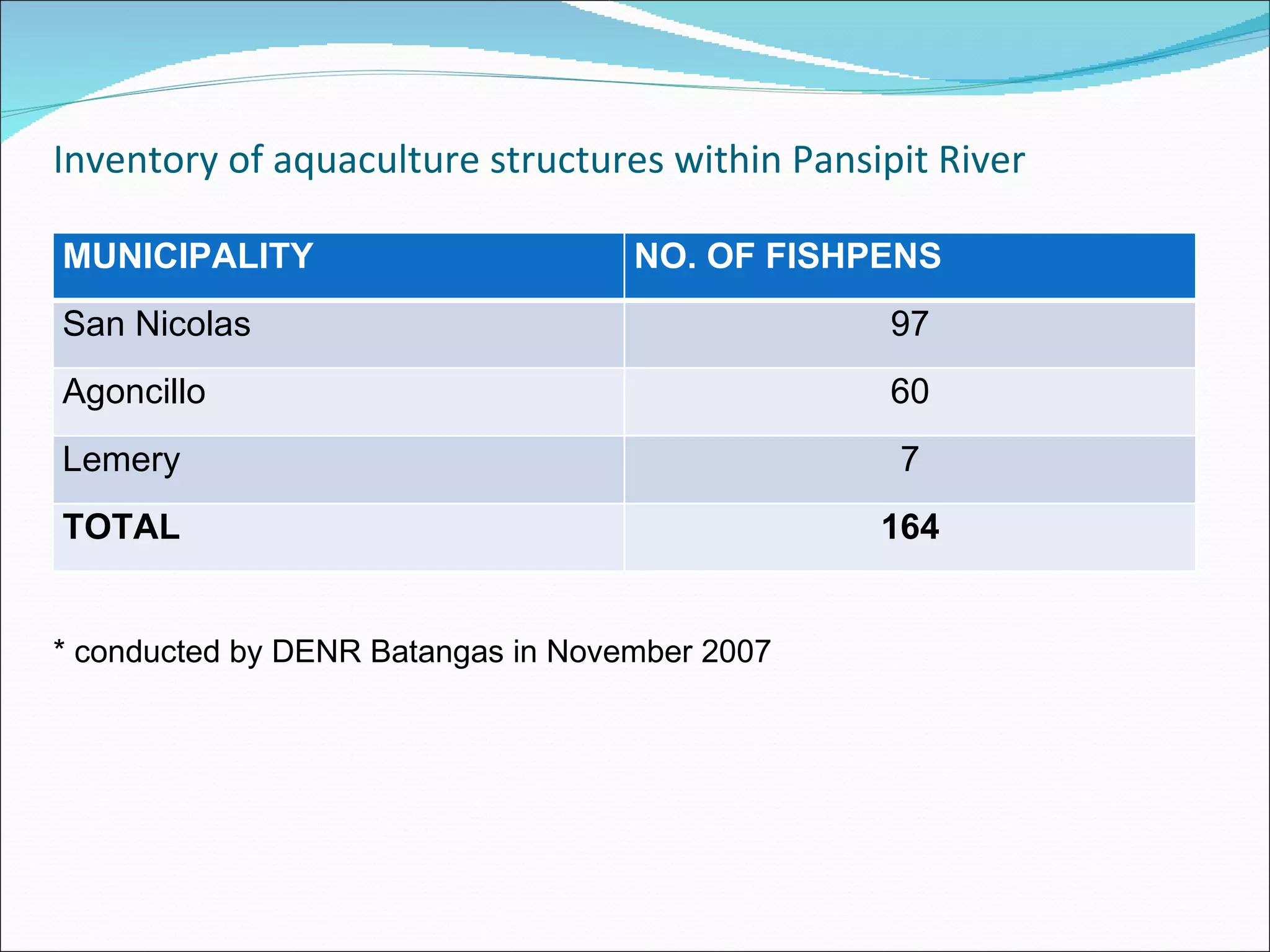 Inventory of aquaculture structures within Pansipit River

| MUNICIPALITY | NO. OF FISHPENS |
|---|---|
| San Nicolas | 97 |
| Agoncillo | 60 |
| Lemery | 7 |
| **TOTAL** | **164** |

* conducted by DENR Batangas in November 2007